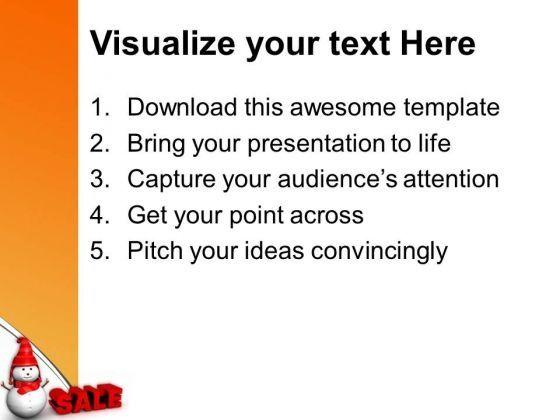 Visualize your text Here

1. Download this awesome template
2. Bring your presentation to life
3. Capture your audience's attention
4. Get your point across
5. Pitch your ideas convincingly

SALE